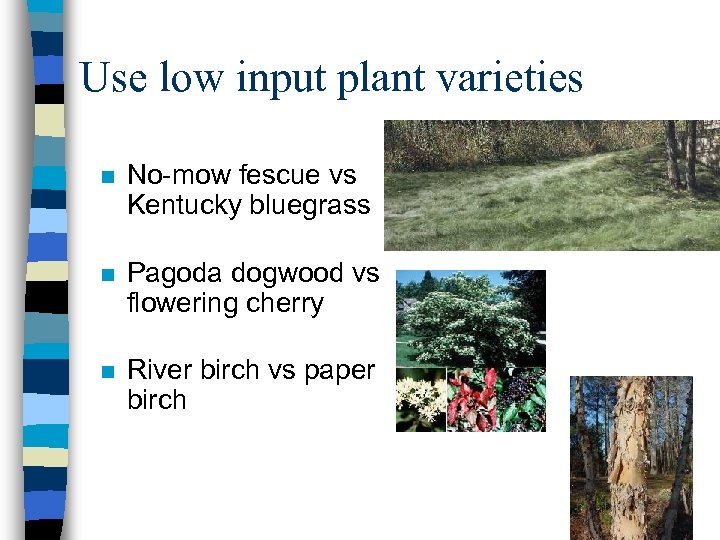 Use low input plant varieties

- No-mow fescue vs Kentucky bluegrass
- Pagoda dogwood vs flowering cherry
- River birch vs paper birch